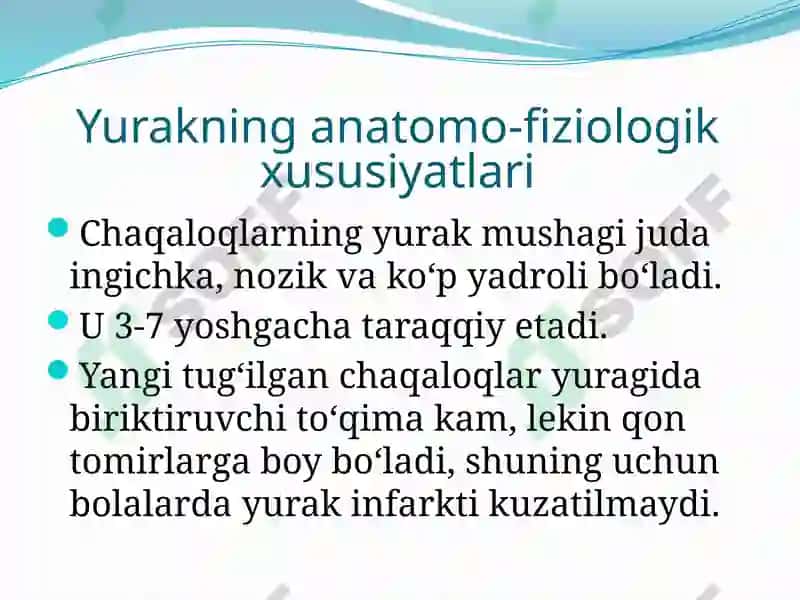 Yurakning anatomo-fiziologik xususiyatlari

Chaqaloqlarning yurak mushagi juda ingichka, nozik va ko‘p yadroli bo‘ladi.

U 3-7 yoshgacha taraqqiy etadi.

Yangi tug‘ilgan chaqaloqlar yuragida biriktiruvchi to‘qima kam, lekin qon tomirlarga boy bo‘ladi, shuning uchun bolalarda yurak infarkti kuzatilmaydi.